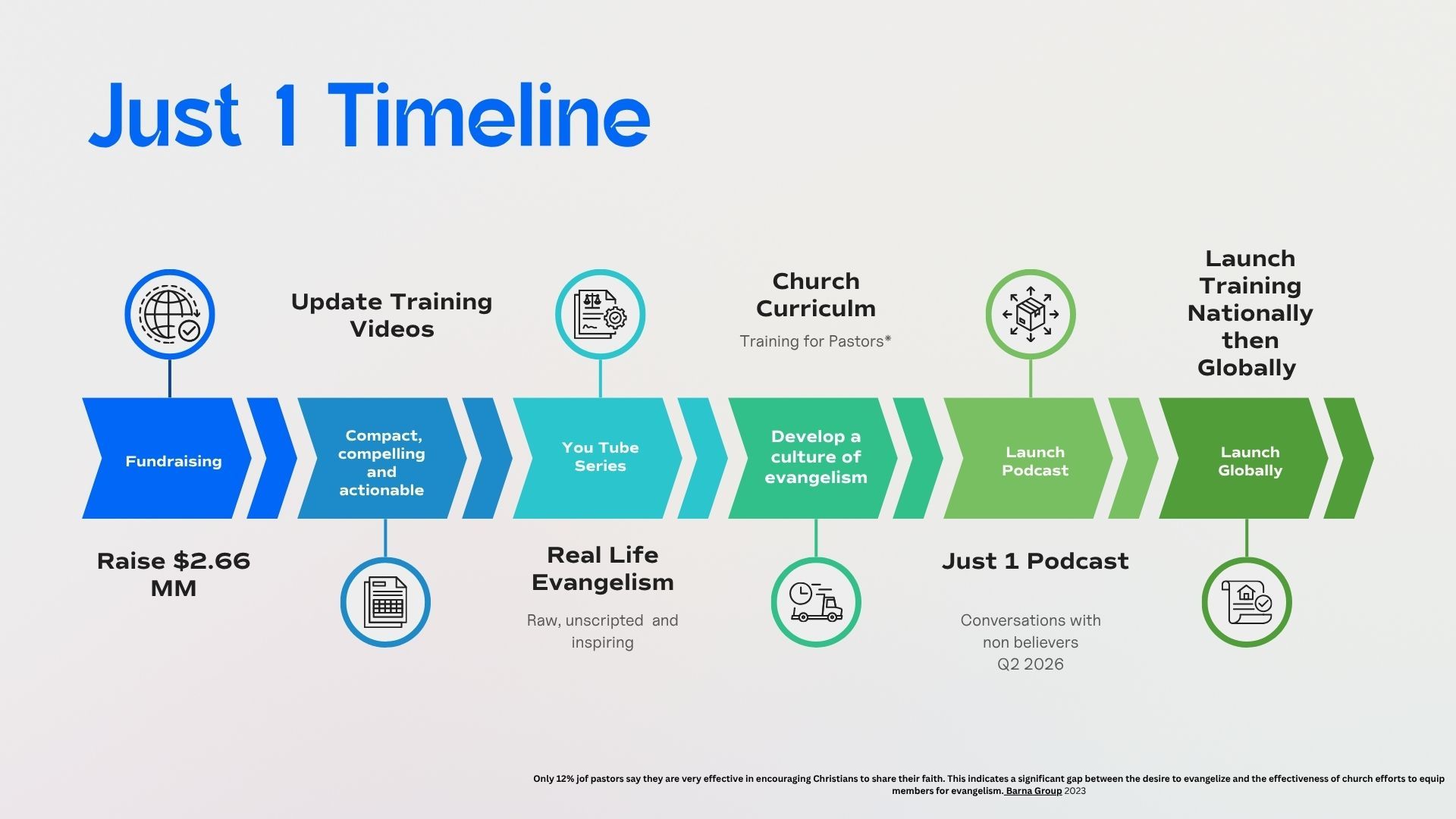 Just 1 Timeline

Fundraising

Raise $2.66 MM

Update Training Videos

Compact, compelling and actionable

You Tube Series

Real Life Evangelism

Raw, unscripted and inspiring

Church Curriculm

Training for Pastors*

Develop a culture of evangelism

Launch Podcast

Just 1 Podcast

Conversations with non believers Q2 2026

Launch Training Nationally then Globally

Launch Globally

Only 12% jof pastors say they are very effective in encouraging Christians to share their faith. This indicates a significant gap between the desire to evangelize and the effectiveness of church efforts to equip members for evangelism. Barna Group 2023